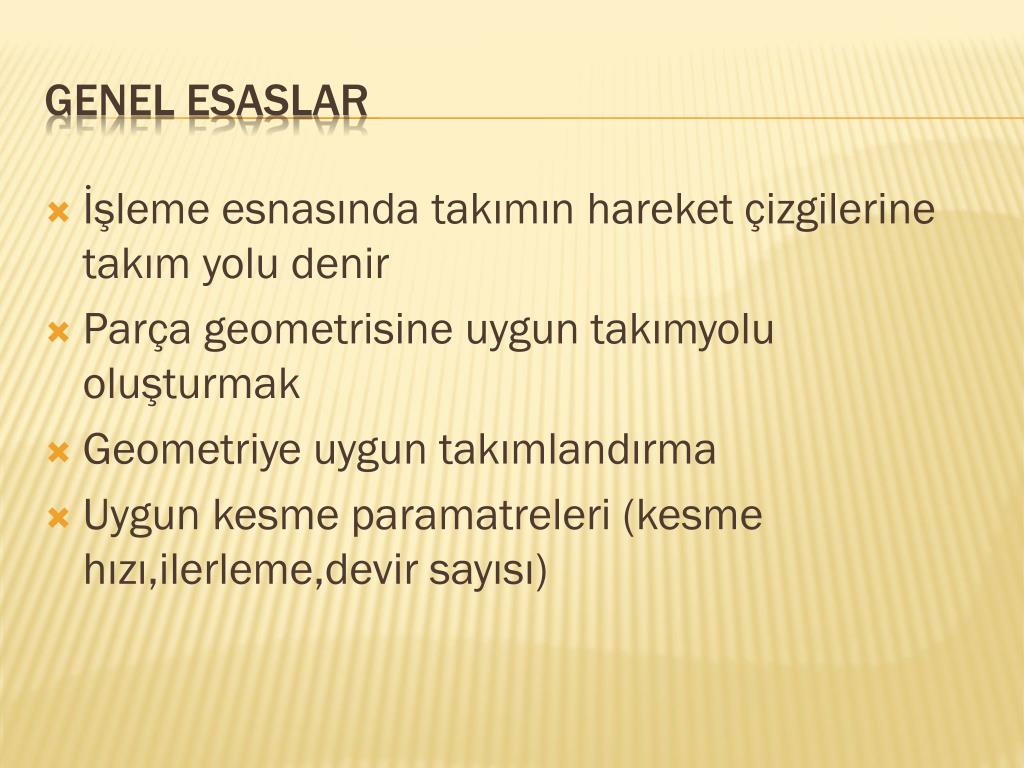 GENEL ESASLAR

İşleme esnasında takımın hareket çizgilerine takım yolu denir

Parça geometrisine uygun takımyolu oluşturmak

Geometriye uygun takımlandırma

Uygun kesme paramatreleri (kesme hızı,ilerleme,devir sayısı)